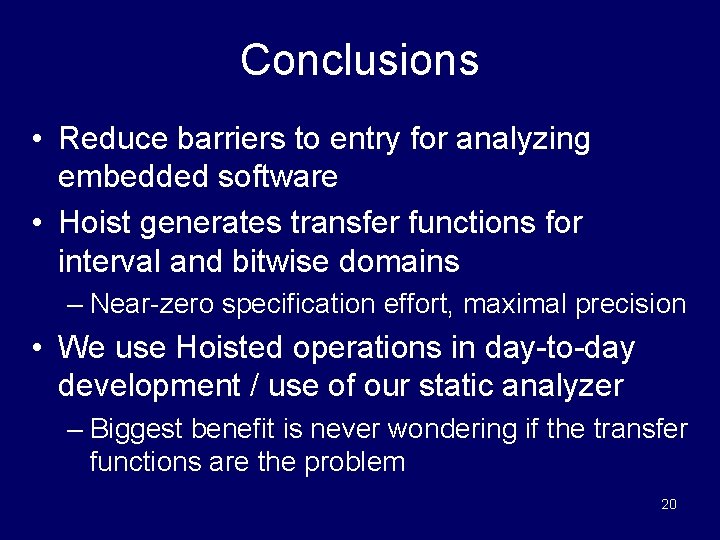 Conclusions

• Reduce barriers to entry for analyzing embedded software

• Hoist generates transfer functions for interval and bitwise domains

– Near-zero specification effort, maximal precision

• We use Hoisted operations in day-to-day development / use of our static analyzer

– Biggest benefit is never wondering if the transfer functions are the problem

20